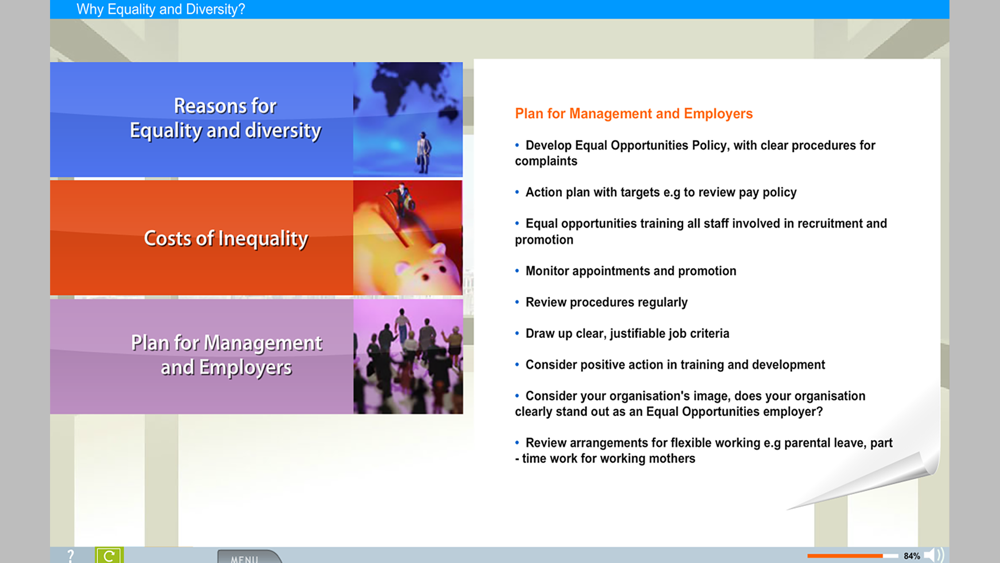 Why Equality and Diversity?

Reasons for Equality and diversity

Costs of Inequality

Plan for Management and Employers

Plan for Management and Employers

• Develop Equal Opportunities Policy, with clear procedures for complaints

• Action plan with targets e.g to review pay policy

• Equal opportunities training all staff involved in recruitment and promotion

• Monitor appointments and promotion

• Review procedures regularly

• Draw up clear, justifiable job criteria

• Consider positive action in training and development

• Consider your organisation's image, does your organisation clearly stand out as an Equal Opportunities employer?

• Review arrangements for flexible working e.g parental leave, part - time work for working mothers

?

MENU

84%